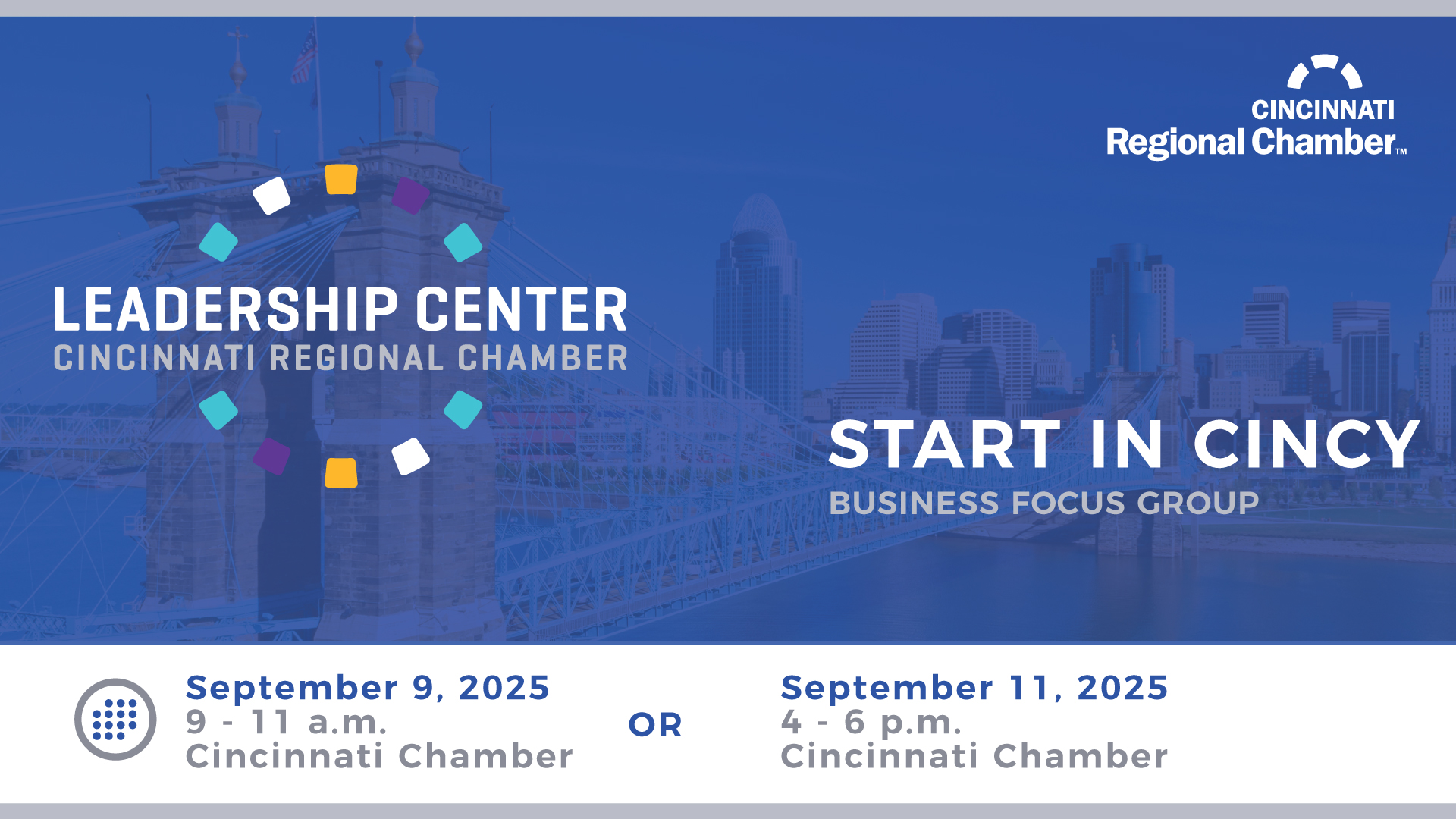 CINCINNATI
Regional Chamber™

LEADERSHIP CENTER
CINCINNATI REGIONAL CHAMBER

START IN CINCY
BUSINESS FOCUS GROUP

September 9, 2025
9 - 11 a.m.
Cincinnati Chamber

OR

September 11, 2025
4 - 6 p.m.
Cincinnati Chamber